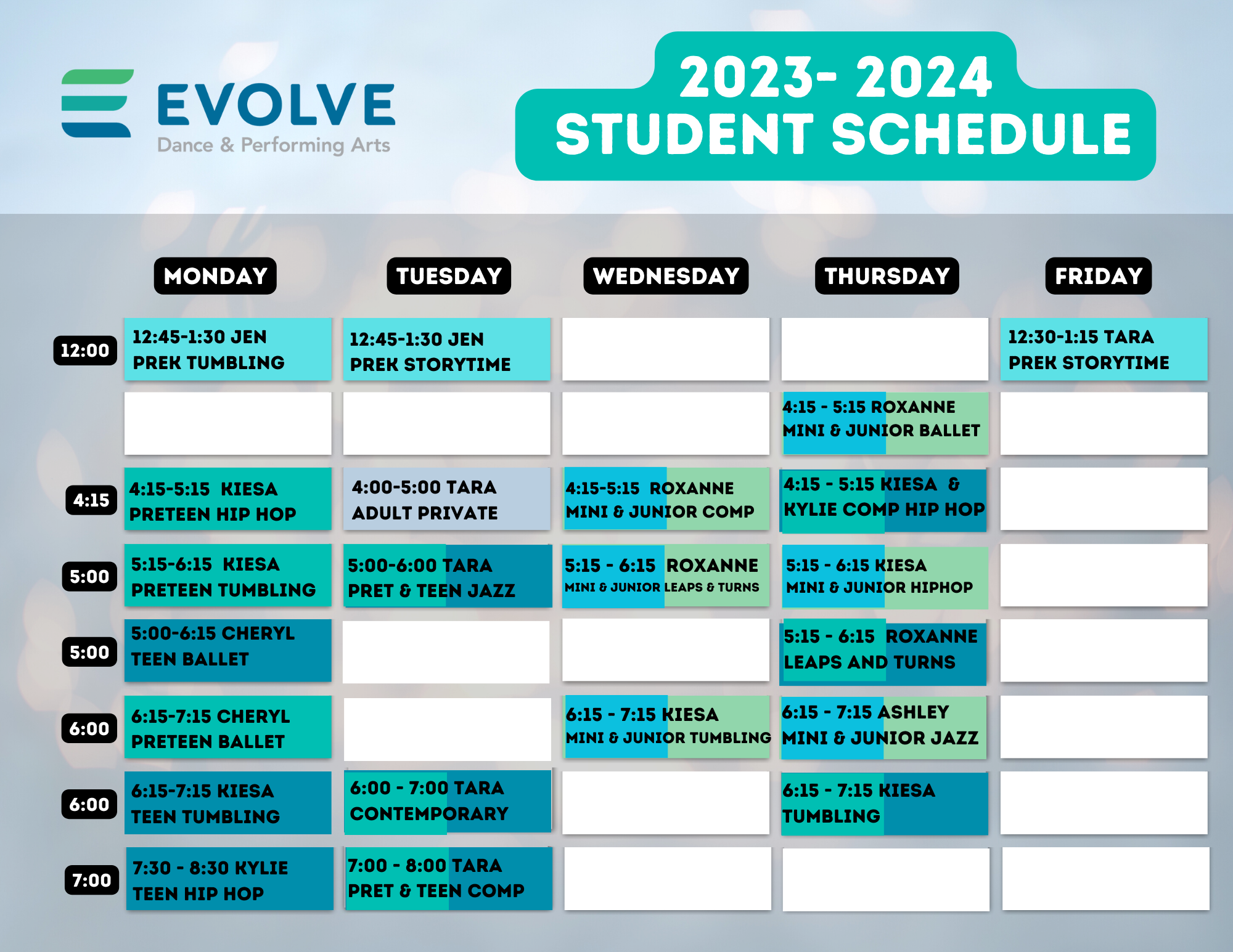 EVOLVE
Dance & Performing Arts

2023- 2024
STUDENT SCHEDULE

| | MONDAY | TUESDAY | WEDNESDAY | THURSDAY | FRIDAY |
|---|---|---|---|---|---|
| 12:00 | 12:45-1:30 JEN PREK TUMBLING | 12:45-1:30 JEN PREK STORYTIME | | | 12:30-1:15 TARA PREK STORYTIME |
| | | | | 4:15 - 5:15 ROXANNE MINI & JUNIOR BALLET | |
| 4:15 | 4:15-5:15 KIESA PRETEEN HIP HOP | 4:00-5:00 TARA ADULT PRIVATE | 4:15-5:15 ROXANNE MINI & JUNIOR COMP | 4:15 - 5:15 KIESA & KYLIE COMP HIP HOP | |
| 5:00 | 5:15-6:15 KIESA PRETEEN TUMBLING | 5:00-6:00 TARA PRET & TEEN JAZZ | 5:15 - 6:15 ROXANNE MINI & JUNIOR LEAPS & TURNS | 5:15 - 6:15 KIESA MINI & JUNIOR HIPHOP | |
| 5:00 | 5:00-6:15 CHERYL TEEN BALLET | | | 5:15 - 6:15 ROXANNE LEAPS AND TURNS | |
| 6:00 | 6:15-7:15 CHERYL PRETEEN BALLET | | 6:15 - 7:15 KIESA MINI & JUNIOR TUMBLING | 6:15 - 7:15 ASHLEY MINI & JUNIOR JAZZ | |
| 6:00 | 6:15-7:15 KIESA TEEN TUMBLING | 6:00 - 7:00 TARA CONTEMPORARY | | 6:15 - 7:15 KIESA TUMBLING | |
| 7:00 | 7:30 - 8:30 KYLIE TEEN HIP HOP | 7:00 - 8:00 TARA PRET & TEEN COMP | | | |